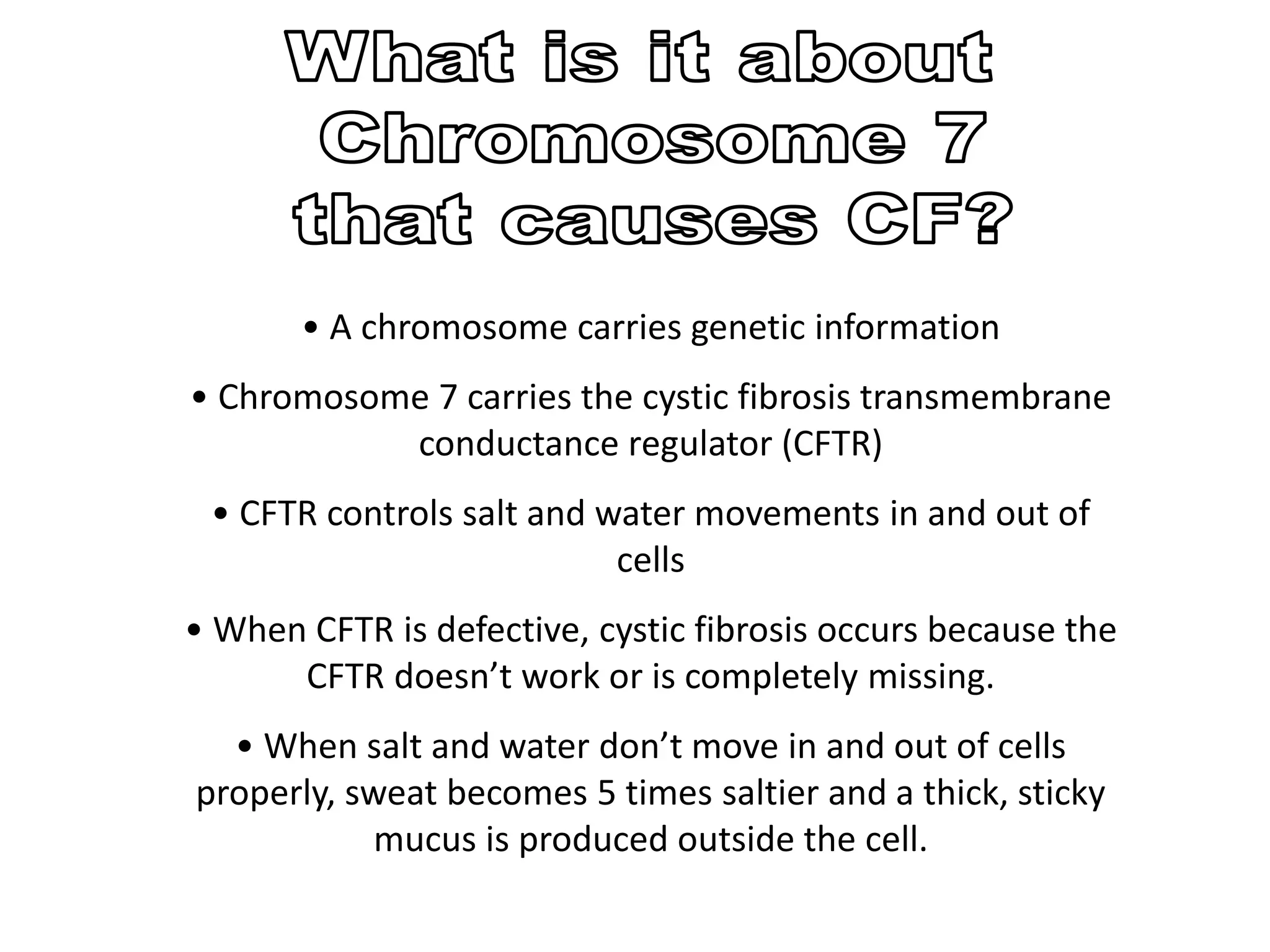 What is it about Chromosome 7 that causes CF?

• A chromosome carries genetic information

• Chromosome 7 carries the cystic fibrosis transmembrane conductance regulator (CFTR)

• CFTR controls salt and water movements in and out of cells

• When CFTR is defective, cystic fibrosis occurs because the CFTR doesn’t work or is completely missing.

• When salt and water don’t move in and out of cells properly, sweat becomes 5 times saltier and a thick, sticky mucus is produced outside the cell.